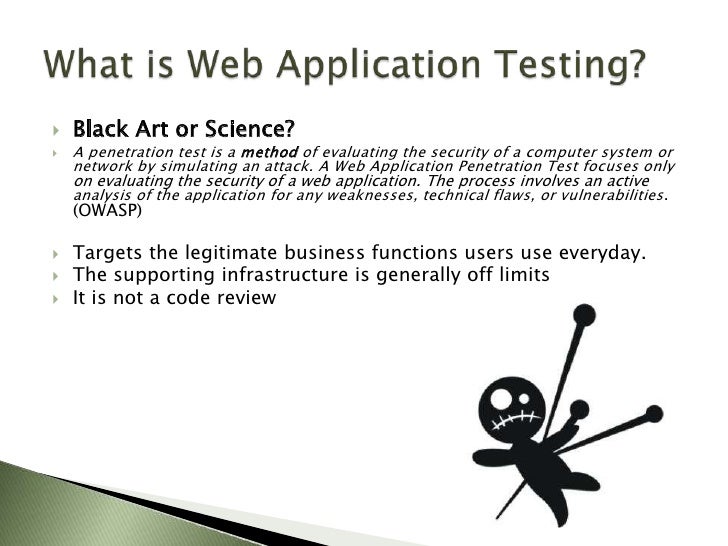 What is Web Application Testing?

Black Art or Science?

A penetration test is a method of evaluating the security of a computer system or network by simulating an attack. A Web Application Penetration Test focuses only on evaluating the security of a web application. The process involves an active analysis of the application for any weaknesses, technical flaws, or vulnerabilities. (OWASP)

Targets the legitimate business functions users use everyday.

The supporting infrastructure is generally off limits

It is not a code review